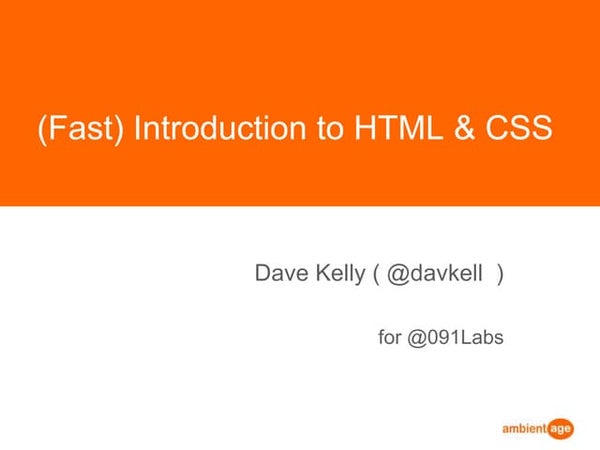 (Fast) Introduction to HTML & CSS

Dave Kelly ( @davkell )

for @091Labs

ambient age